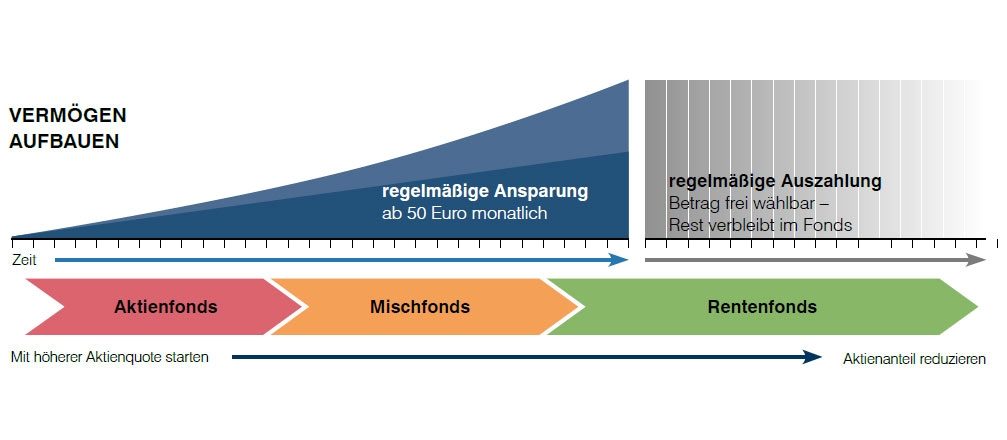 VERMÖGEN
AUFBAUEN

regelmäßige Ansparung
ab 50 Euro monatlich

regelmäßige Auszahlung
Betrag frei wählbar –
Rest verbleibt im Fonds

Zeit

Aktienfonds

Mischfonds

Rentenfonds

Mit höherer Aktienquote starten

Aktienanteil reduzieren